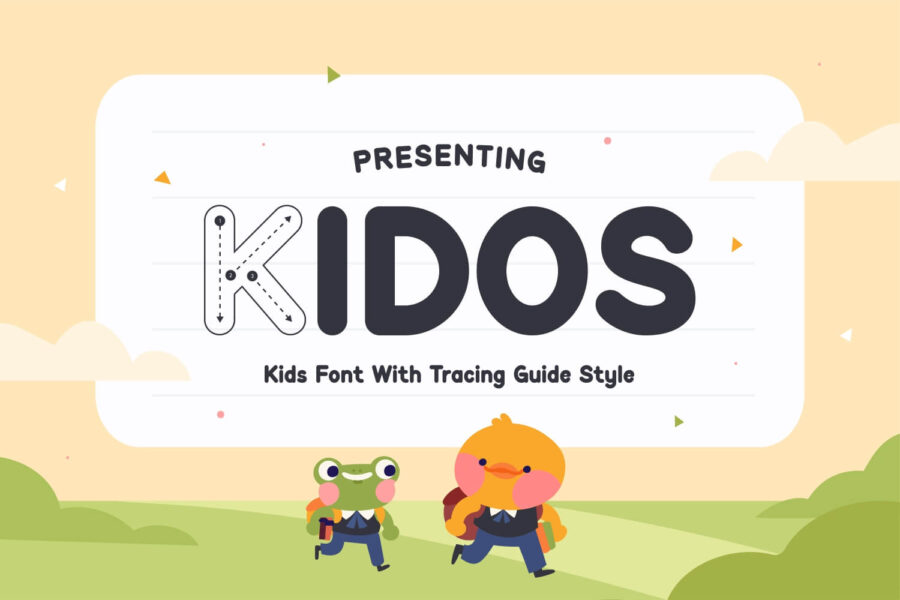 PRESENTING

KIDOS

Kids Font With Tracing Guide Style